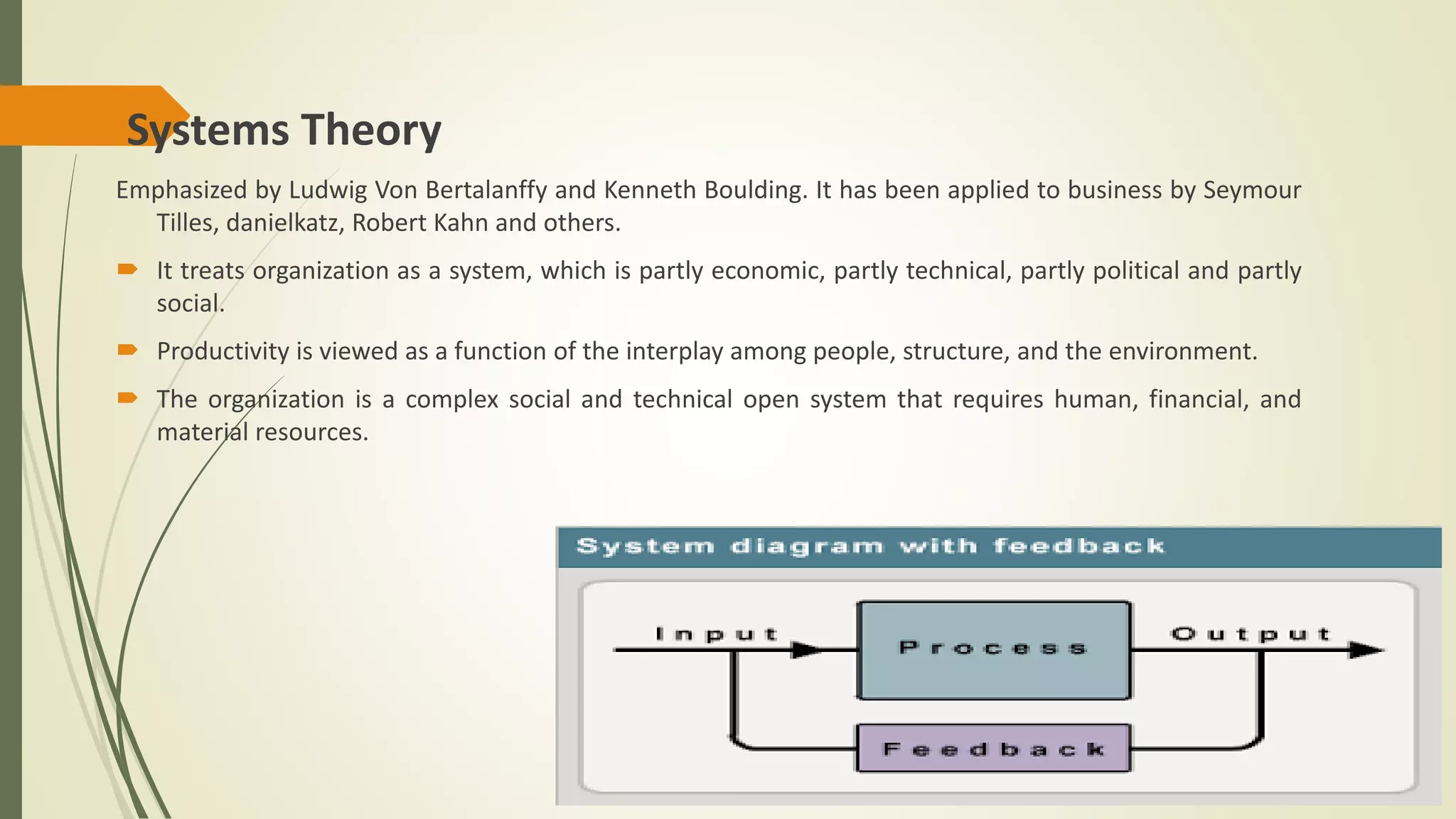 Systems Theory

Emphasized by Ludwig Von Bertalanffy and Kenneth Boulding. It has been applied to business by Seymour Tilles, danielkatz, Robert Kahn and others.

It treats organization as a system, which is partly economic, partly technical, partly political and partly social.

Productivity is viewed as a function of the interplay among people, structure, and the environment.

The organization is a complex social and technical open system that requires human, financial, and material resources.

System diagram with feedback

Input

Process

Output

Feedback